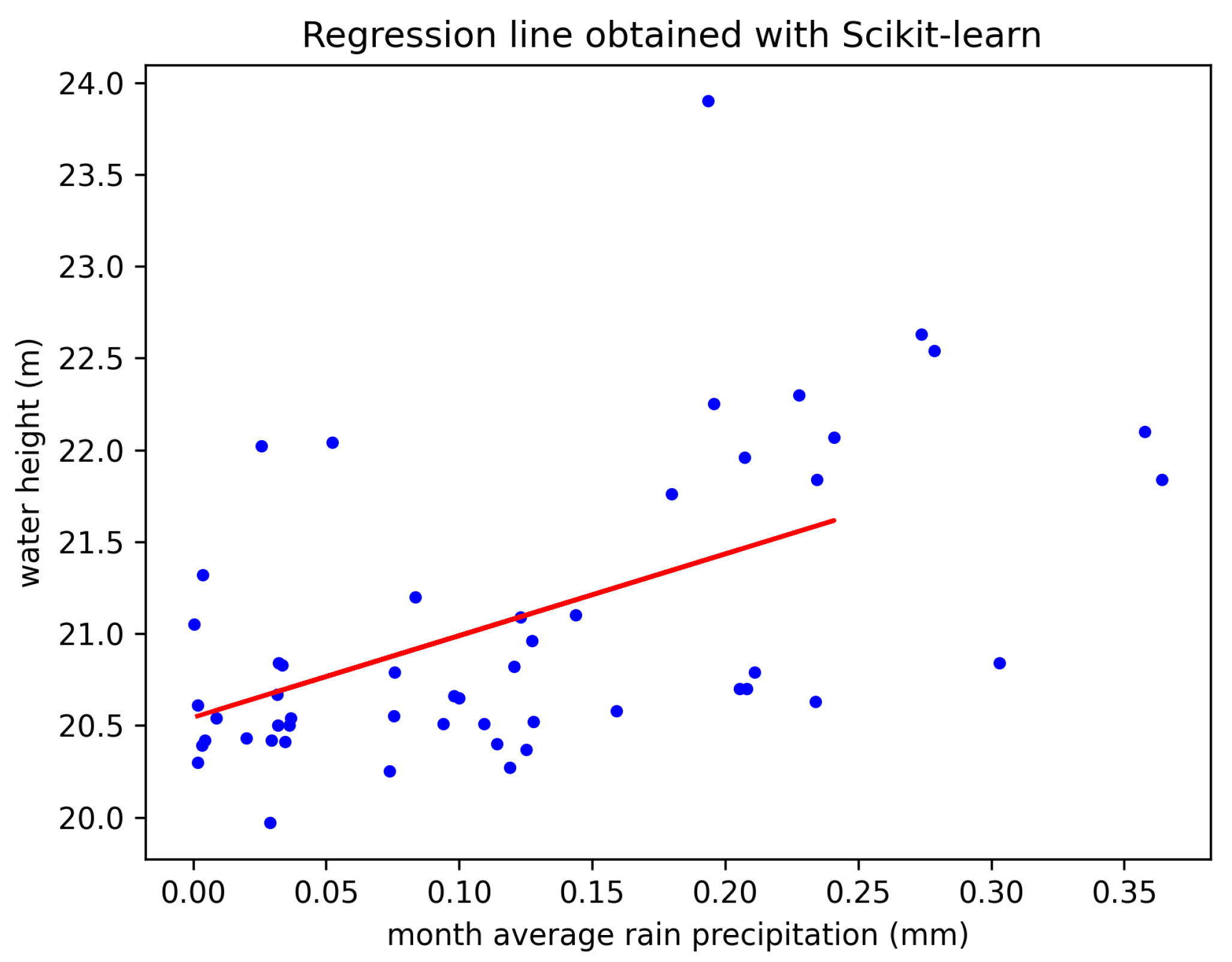 Regression line obtained with Scikit-learn

water height (m)

24.0
23.5
23.0
22.5
22.0
21.5
21.0
20.5
20.0

0.00 0.05 0.10 0.15 0.20 0.25 0.30 0.35

month average rain precipitation (mm)